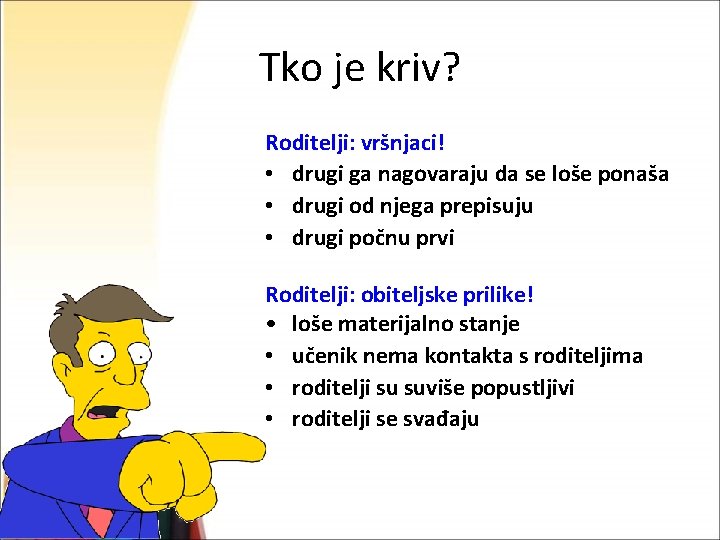 Tko je kriv?

Roditelji: vršnjaci!
• drugi ga nagovaraju da se loše ponaša
• drugi od njega prepisuju
• drugi počnu prvi

Roditelji: obiteljske prilike!
• loše materijalno stanje
• učenik nema kontakta s roditeljima
• roditelji su suviše popustljivi
• roditelji se svađaju